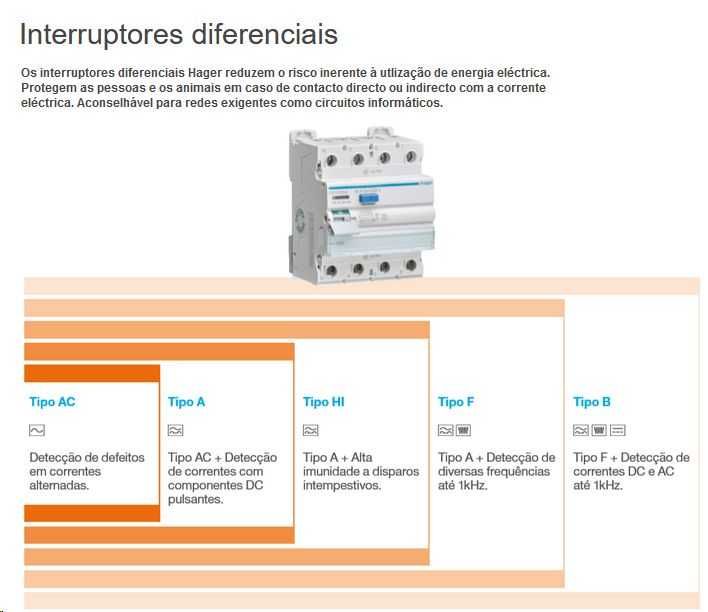 Interruptores diferenciais

Os interruptores diferenciais Hager reduzem o risco inerente à utlização de energia eléctrica. Protegem as pessoas e os animais em caso de contacto directo ou indirecto com a corrente eléctrica. Aconselhável para redes exigentes como circuitos informáticos.

Tipo AC

Detecção de defeitos em correntes alternadas.

Tipo A

Tipo AC + Detecção de correntes com componentes DC pulsantes.

Tipo HI

Tipo A + Alta imunidade a disparos intempestivos.

Tipo F

Tipo A + Detecção de diversas frequências até 1kHz.

Tipo B

Tipo F + Detecção de correntes DC e AC até 1kHz.